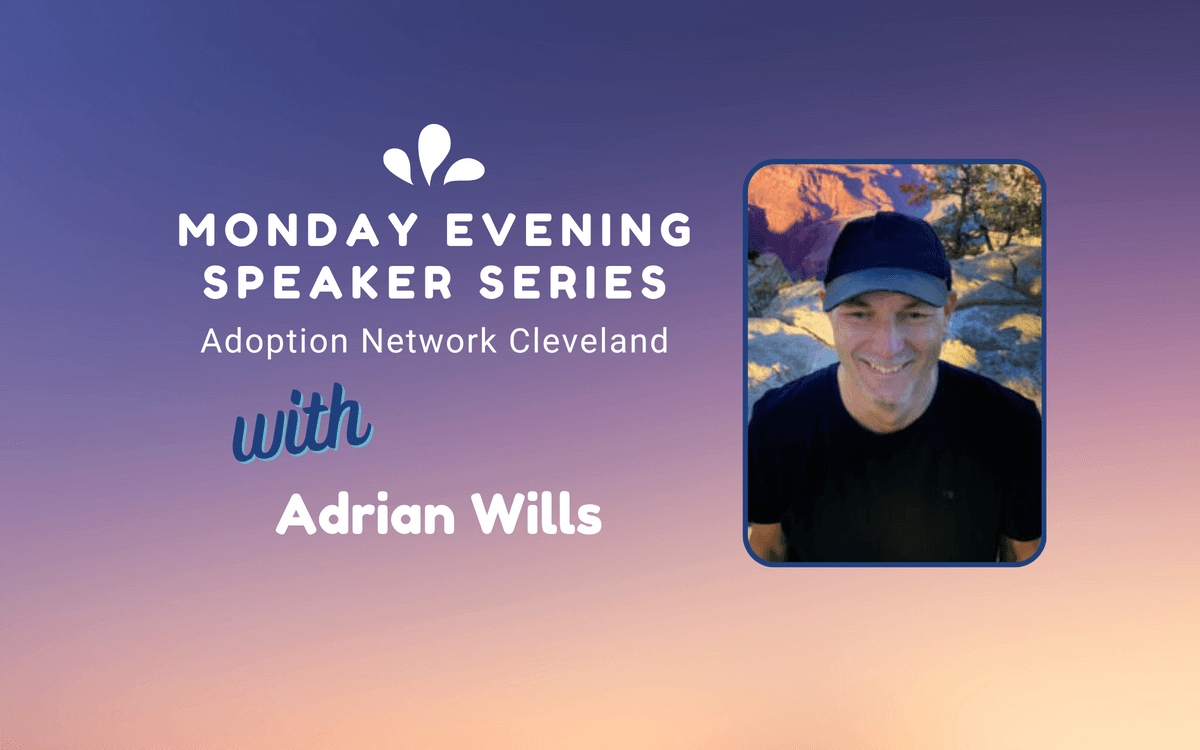 MONDAY EVENING SPEAKER SERIES
Adoption Network Cleveland

with

Adrian Wills